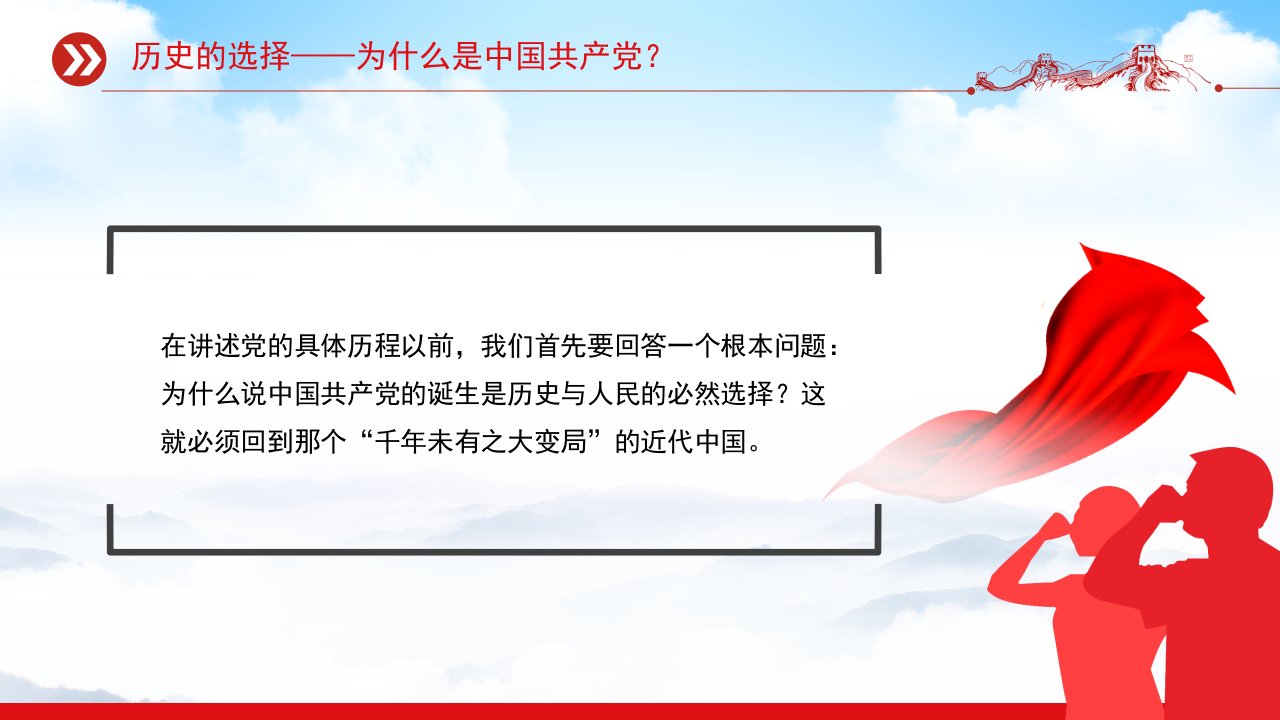 历史的选择——为什么是中国共产党？

在讲述党的具体历程以前，我们首先要回答一个根本问题：为什么说中国共产党的诞生是历史与人民的必然选择？这就必须回到那个“千年未有之大变局”的近代中国。